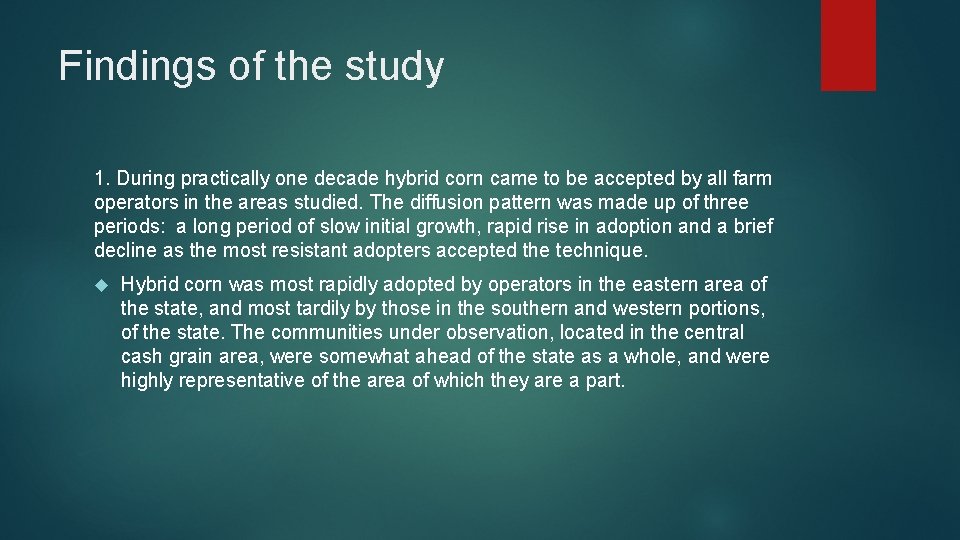 Findings of the study

1. During practically one decade hybrid corn came to be accepted by all farm operators in the areas studied. The diffusion pattern was made up of three periods: a long period of slow initial growth, rapid rise in adoption and a brief decline as the most resistant adopters accepted the technique.

Hybrid corn was most rapidly adopted by operators in the eastern area of the state, and most tardily by those in the southern and western portions, of the state. The communities under observation, located in the central cash grain area, were somewhat ahead of the state as a whole, and were highly representative of the area of which they are a part.